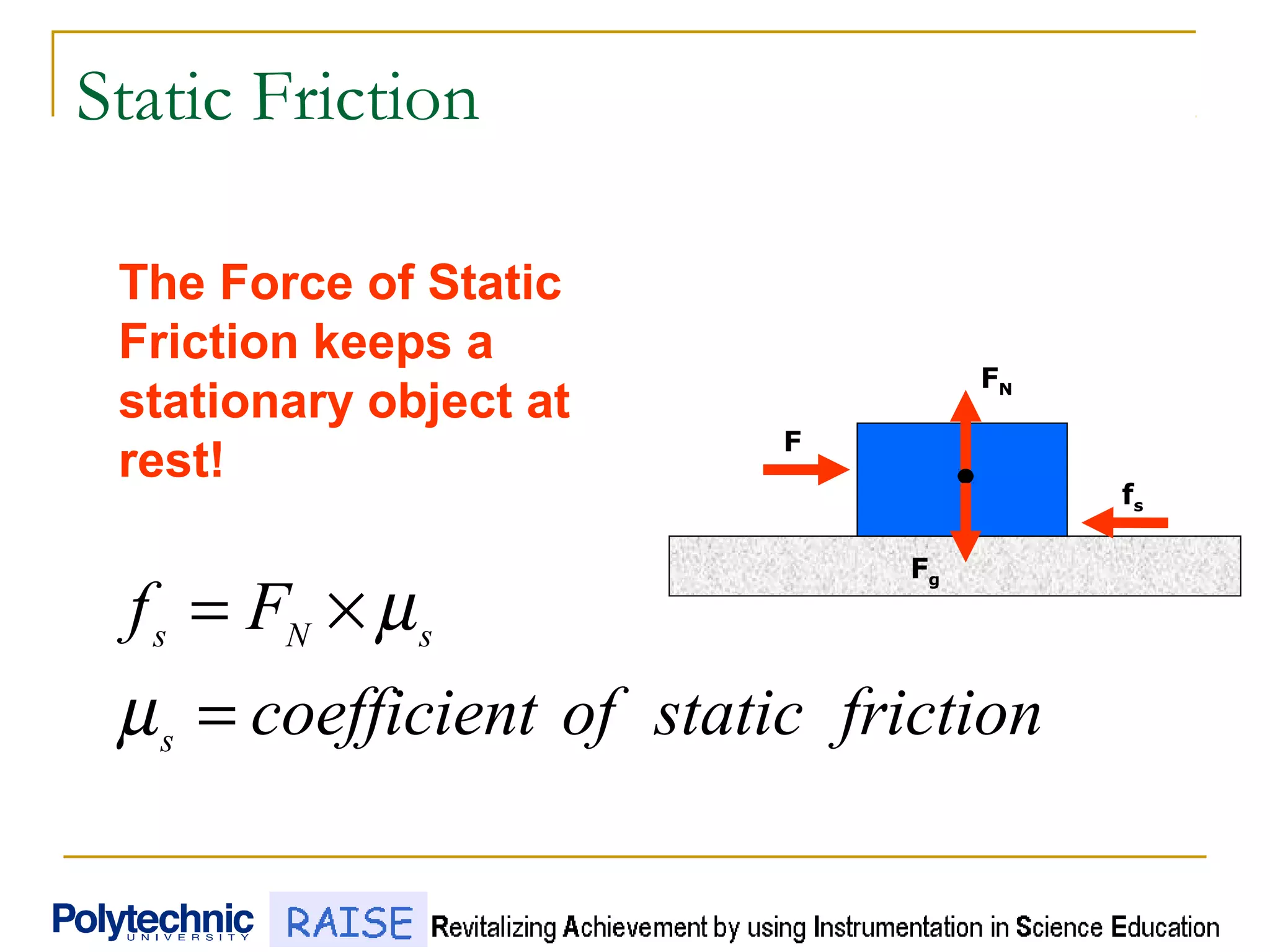 Static Friction

The Force of Static Friction keeps a stationary object at rest!

$F_N$

F

$f_s$

$F_g$

$f_s = F_N \times \mu_s$

$\mu_s = coefficient\ of\ static\ friction$

Polytechnic UNIVERSITY RAISE Revitalizing Achievement by using Instrumentation in Science Education